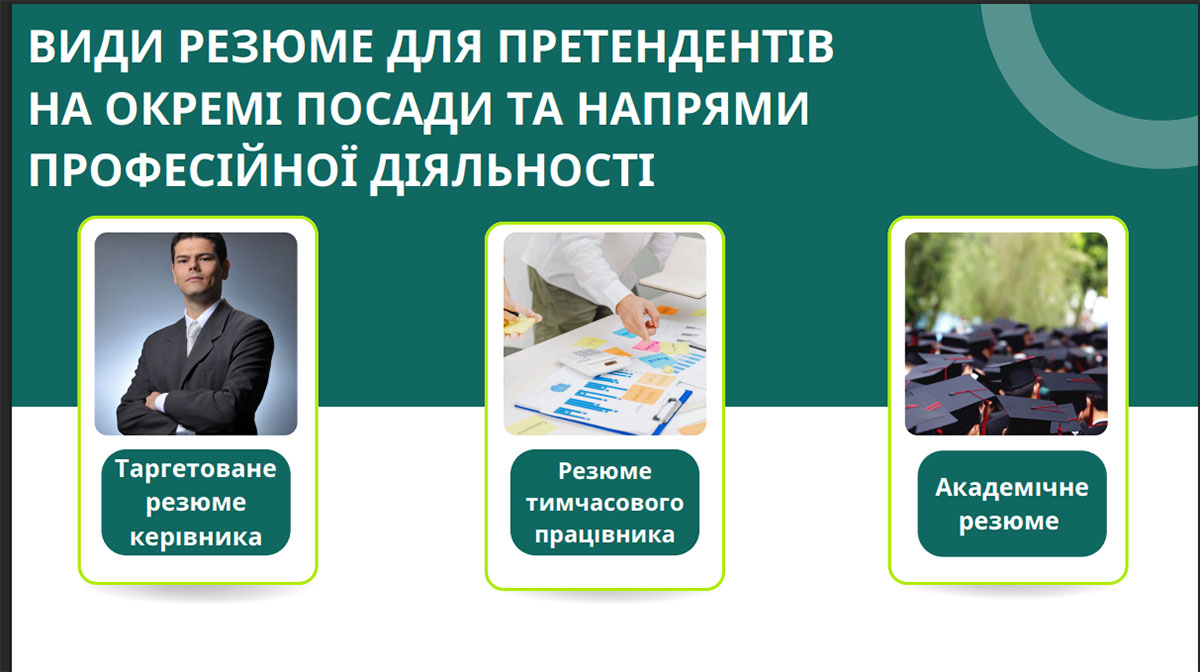 ВИДИ РЕЗЮМЕ ДЛЯ ПРЕТЕНДЕНТІВ НА ОКРЕМІ ПОСАДИ ТА НАПРЯМИ ПРОФЕСІЙНОЇ ДІЯЛЬНОСТІ

Таргетоване резюме керівника

Резюме тимчасового працівника

Академічне резюме